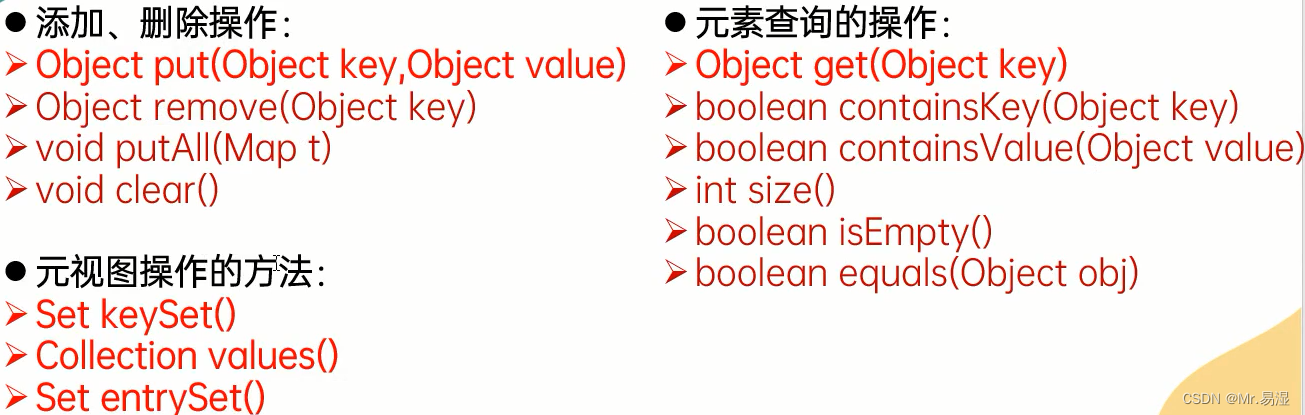 ● 添加、删除操作：
➢ Object put(Object key,Object value)
➢ Object remove(Object key)
➢ void putAll(Map t)
➢ void clear()

● 元视图操作的方法：
➢ Set keySet()
➢ Collection values()
➢ Set entrySet()

● 元素查询的操作：
➢ Object get(Object key)
➢ boolean containsKey(Object key)
➢ boolean containsValue(Object value)
➢ int size()
➢ boolean isEmpty()
➢ boolean equals(Object obj)

CSDN @Mr.易湿